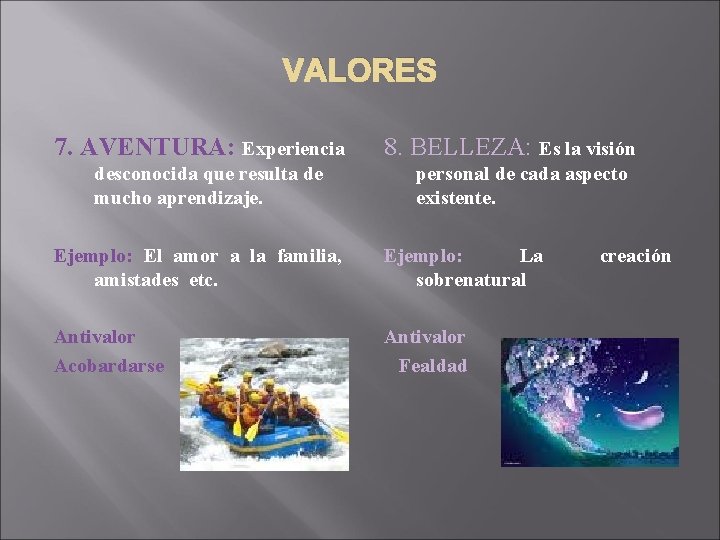 VALORES

7. AVENTURA: Experiencia desconocida que resulta de mucho aprendizaje.

Ejemplo: El amor a la familia, amistades etc.

Antivalor

Acobardarse

8. BELLEZA: Es la visión personal de cada aspecto existente.

Ejemplo: La creación sobrenatural

Antivalor

Fealdad